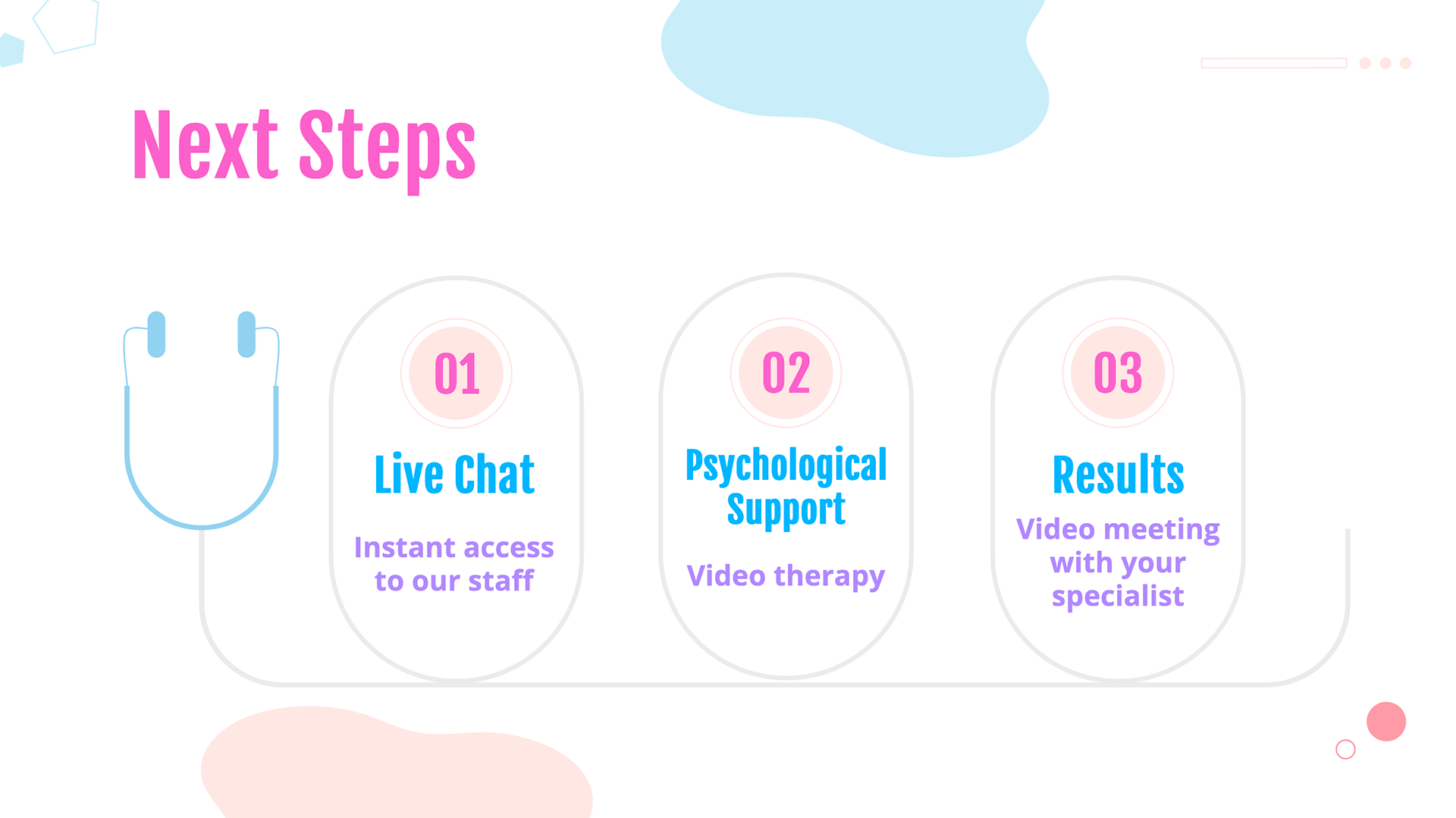 Next Steps

01

Live Chat

Instant access to our staff

02

Psychological Support

Video therapy

03

Results

Video meeting with your specialist